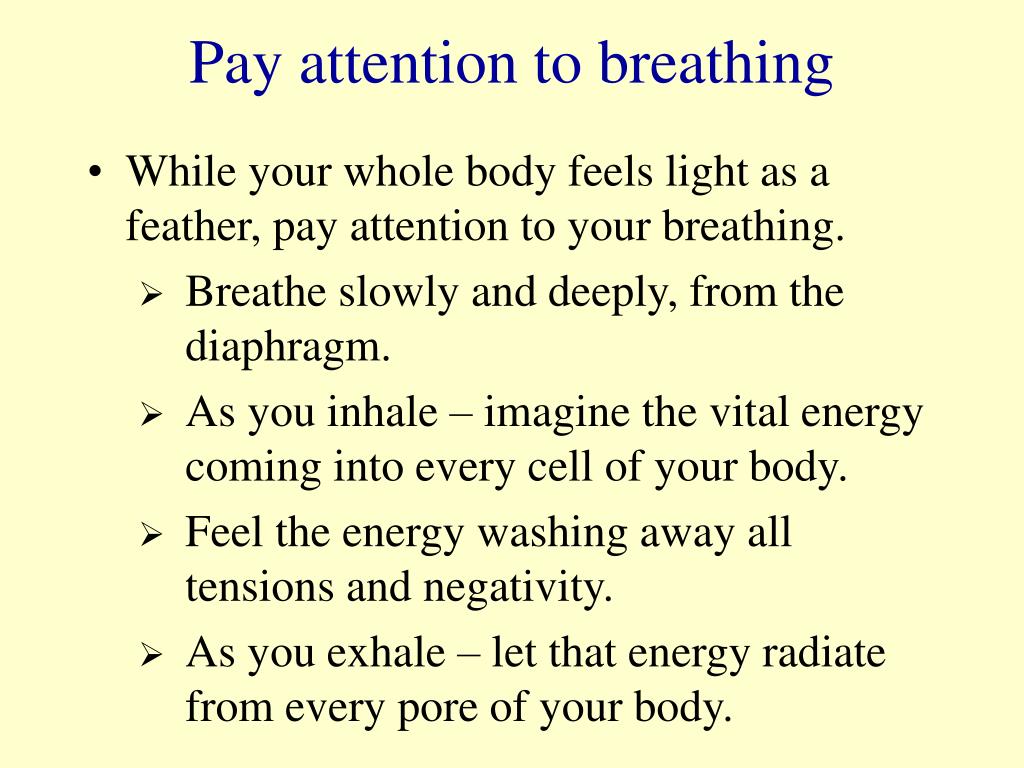 Pay attention to breathing

• While your whole body feels light as a feather, pay attention to your breathing.
  ➢ Breathe slowly and deeply, from the diaphragm.
  ➢ As you inhale – imagine the vital energy coming into every cell of your body.
  ➢ Feel the energy washing away all tensions and negativity.
  ➢ As you exhale – let that energy radiate from every pore of your body.